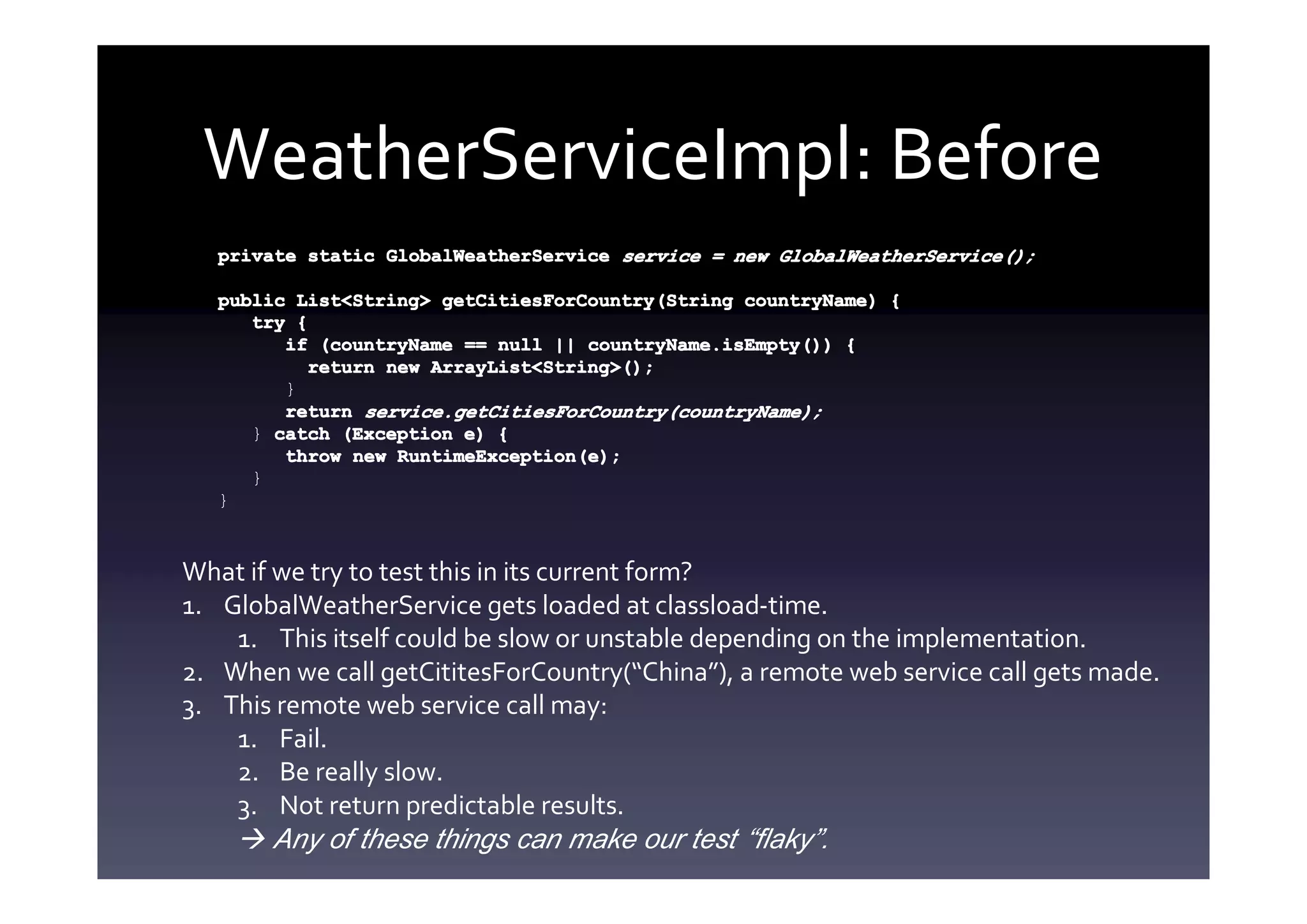 WeatherServiceImpl: Before

private static GlobalWeatherService service = new GlobalWeatherService();

public List<String> getCitiesForCountry(String countryName) {
  try {
    if (countryName == null || countryName.isEmpty()) {
      return new ArrayList<String>();
    }
    return service.getCitiesForCountry(countryName);
  } catch (Exception e) {
    throw new RuntimeException(e);
  }
}

What if we try to test this in its current form?
1. GlobalWeatherService gets loaded at classload-time.
 1. This itself could be slow or unstable depending on the implementation.
2. When we call getCititesForCountry("China"), a remote web service call gets made.
3. This remote web service call may:
 1. Fail.
 2. Be really slow.
 3. Not return predictable results.
 → Any of these things can make our test "flaky".